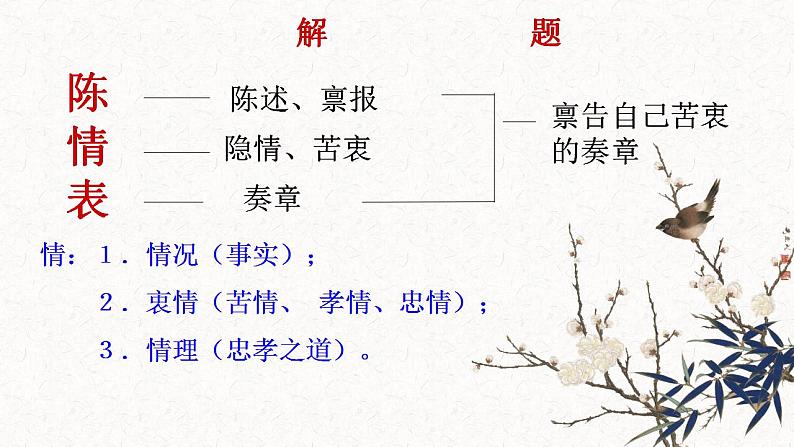 解　题

陈 —— 陈述、禀报
情 —— 隐情、苦衷
表 —— 奏章

— 禀告自己苦衷的奏章

情：1．情况（事实）；
2．衷情（苦情、 孝情、忠情）；
3．情理（忠孝之道）。